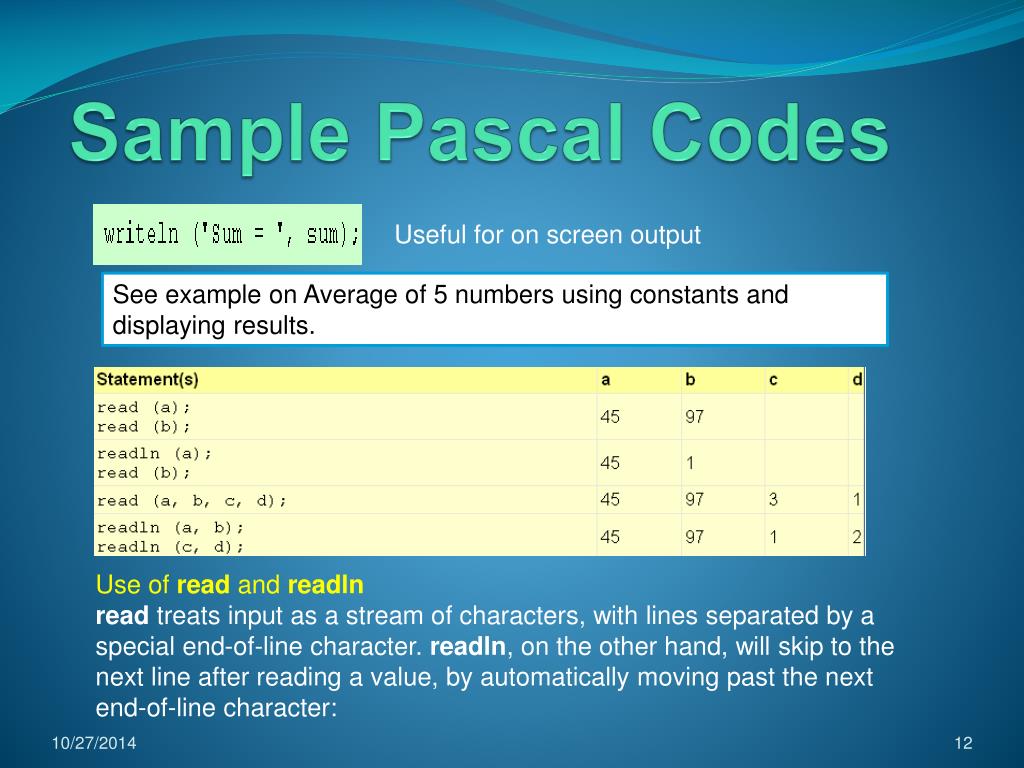 Sample Pascal Codes

writeln ('Sum = ', sum);

Useful for on screen output

See example on Average of 5 numbers using constants and displaying results.

| Statement(s) | a | b | c | d |
|---|---|---|---|---|
| read (a); read (b); | 45 | 97 | | |
| readln (a); read (b); | 45 | 1 | | |
| read (a, b, c, d); | 45 | 97 | 3 | 1 |
| readln (a, b); readln (c, d); | 45 | 97 | 1 | 2 |

Use of read and readln
read treats input as a stream of characters, with lines separated by a special end-of-line character. readln, on the other hand, will skip to the next line after reading a value, by automatically moving past the next end-of-line character:

10/27/2014

12